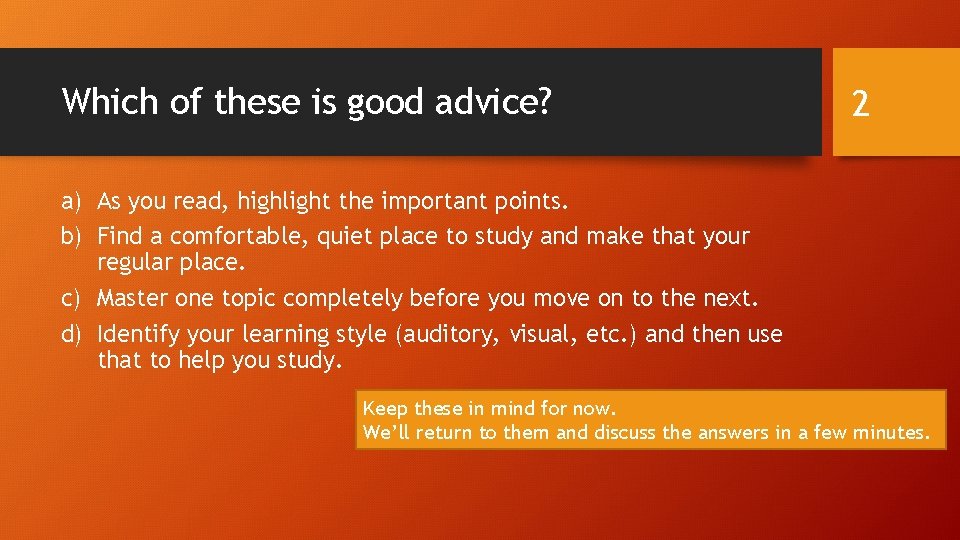 Which of these is good advice?

2

a) As you read, highlight the important points.
b) Find a comfortable, quiet place to study and make that your regular place.
c) Master one topic completely before you move on to the next.
d) Identify your learning style (auditory, visual, etc.) and then use that to help you study.

Keep these in mind for now.
We'll return to them and discuss the answers in a few minutes.